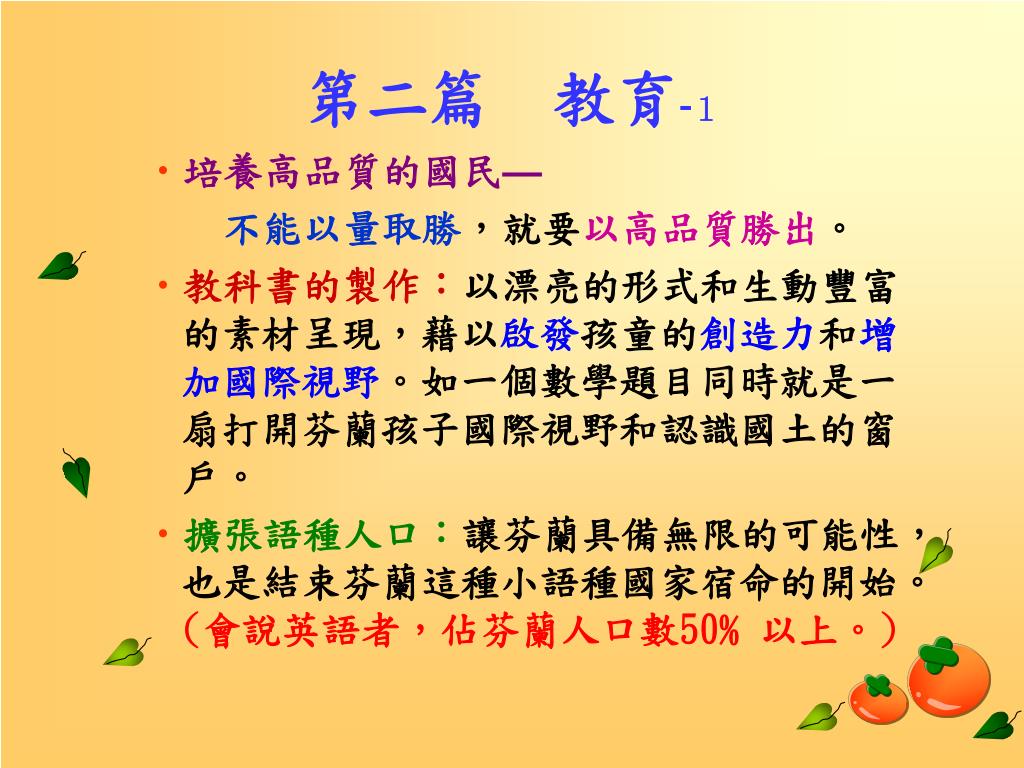 第二篇　教育-1

• 培養高品質的國民—
不能以量取勝，就要以高品質勝出。

• 教科書的製作：以漂亮的形式和生動豐富的素材呈現，藉以啟發孩童的創造力和增加國際視野。如一個數學題目同時就是一扇打開芬蘭孩子國際視野和認識國土的窗戶。

• 擴張語種人口：讓芬蘭具備無限的可能性，也是結束芬蘭這種小語種國家宿命的開始。（會說英語者，佔芬蘭人口數50% 以上。）